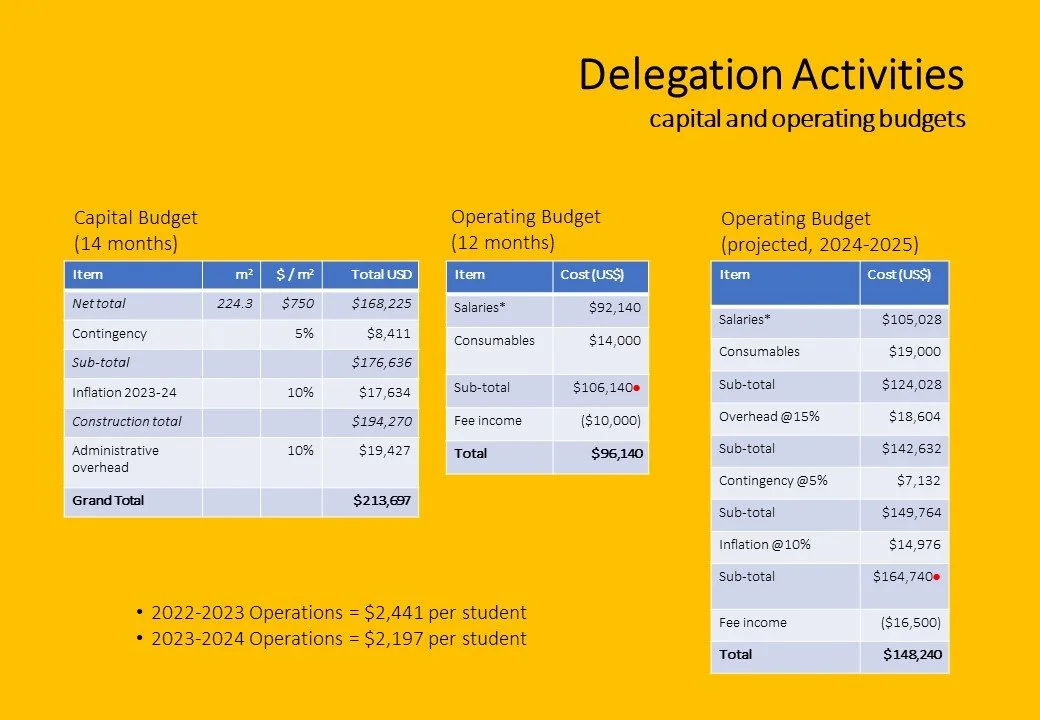 Delegation Activities
capital and operating budgets

Capital Budget
(14 months)

| Item | $m^2$ | \$ / $m^2$ | Total USD |
|---|---|---|---|
| Net total | 224.3 | \$750 | \$168,225 |
| Contingency | | 5% | \$8,411 |
| Sub-total | | | \$176,636 |
| Inflation 2023-24 | | 10% | \$17,634 |
| Construction total | | | \$194,270 |
| Administrative overhead | | 10% | \$19,427 |
| Grand Total | | | \$213,697 |

Operating Budget
(12 months)

| Item | Cost (US\$) |
|---|---|
| Salaries* | \$92,140 |
| Consumables | \$14,000 |
| Sub-total | \$106,140 |
| Fee income | (\$10,000) |
| Total | \$96,140 |

Operating Budget
(projected, 2024-2025)

| Item | Cost (US\$) |
|---|---|
| Salaries* | \$105,028 |
| Consumables | \$19,000 |
| Sub-total | \$124,028 |
| Overhead @15% | \$18,604 |
| Sub-total | \$142,632 |
| Contingency @5% | \$7,132 |
| Sub-total | \$149,764 |
| Inflation @10% | \$14,976 |
| Sub-total | \$164,740 |
| Fee income | (\$16,500) |
| Total | \$148,240 |

• 2022-2023 Operations = \$2,441 per student
• 2023-2024 Operations = \$2,197 per student